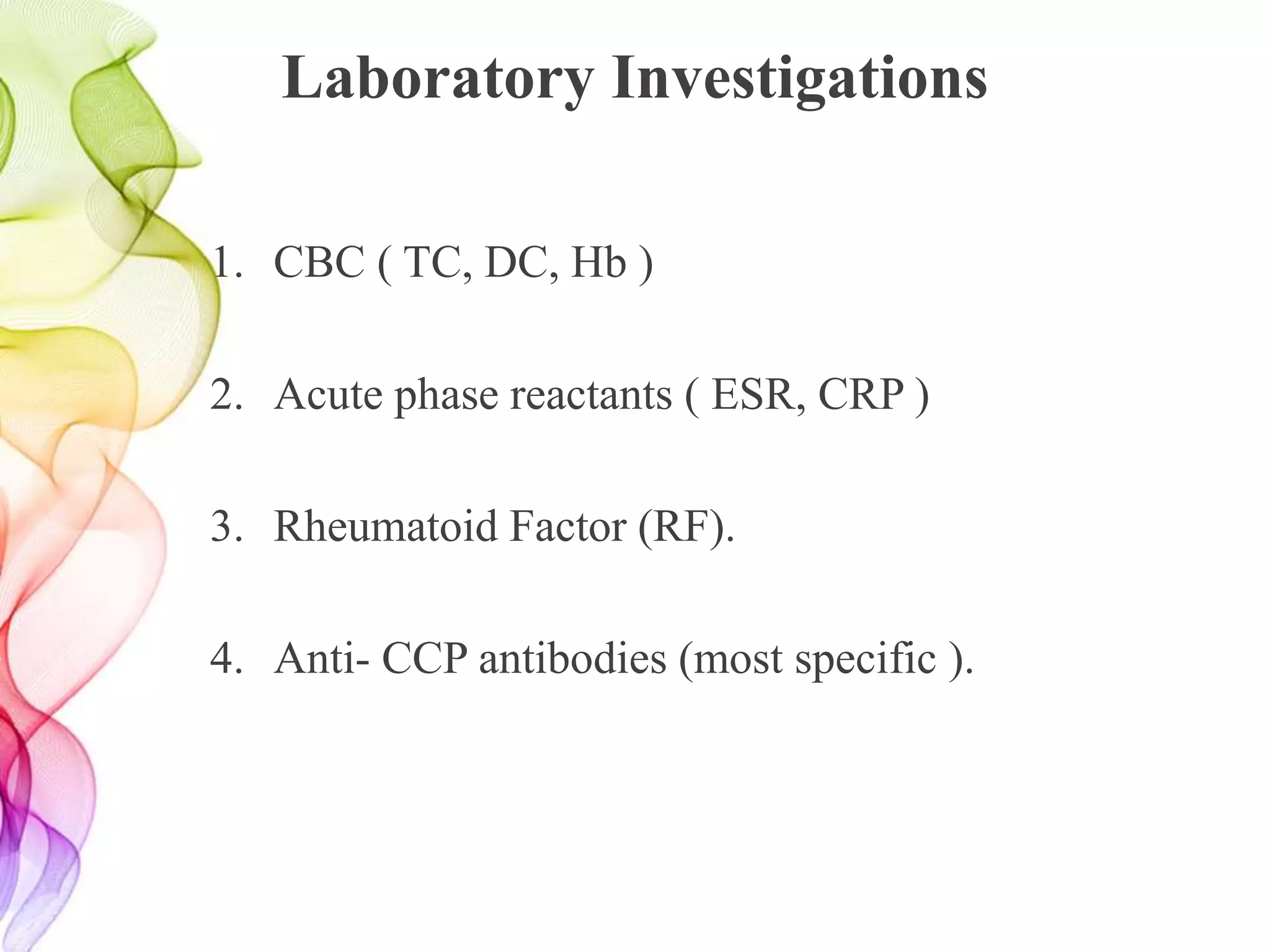 Laboratory Investigations

1. CBC ( TC, DC, Hb )

2. Acute phase reactants ( ESR, CRP )

3. Rheumatoid Factor (RF).

4. Anti- CCP antibodies (most specific ).